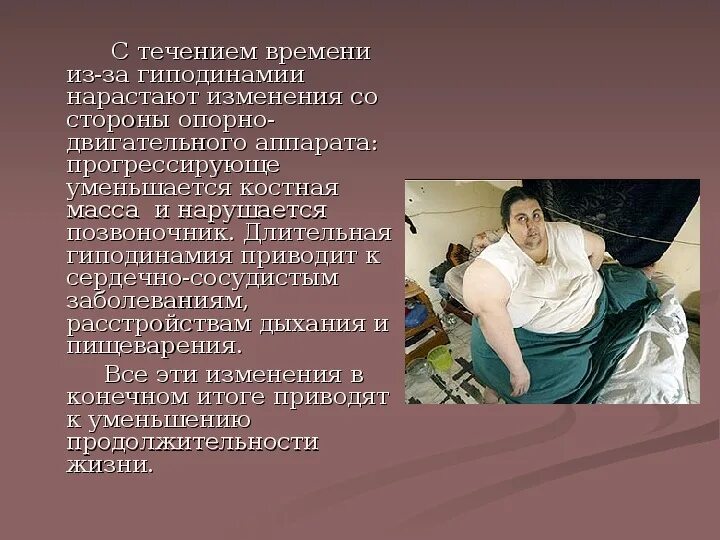 С течением времени из-за гиподинамии нарастают изменения со стороны опорно-двигательного аппарата: прогрессирующе уменьшается костная масса и нарушается позвоночник. Длительная гиподинамия приводит к сердечно-сосудистым заболеваниям, расстройствам дыхания и пищеварения.

Все эти изменения в конечном итоге приводят к уменьшению продолжительности жизни.